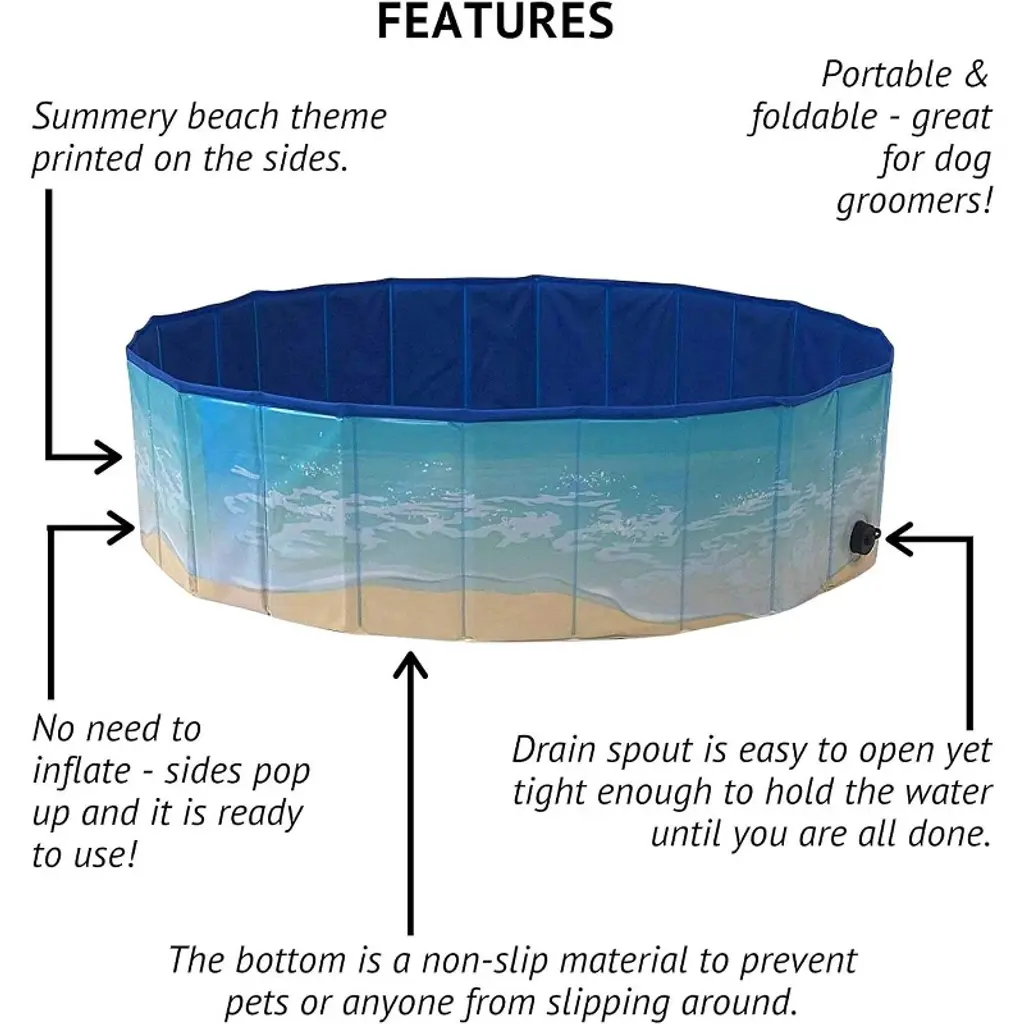 FEATURES

Summery beach theme printed on the sides.

Portable & foldable - great for dog groomers!

No need to inflate - sides pop up and it is ready to use!

Drain spout is easy to open yet tight enough to hold the water until you are all done.

The bottom is a non-slip material to prevent pets or anyone from slipping around.